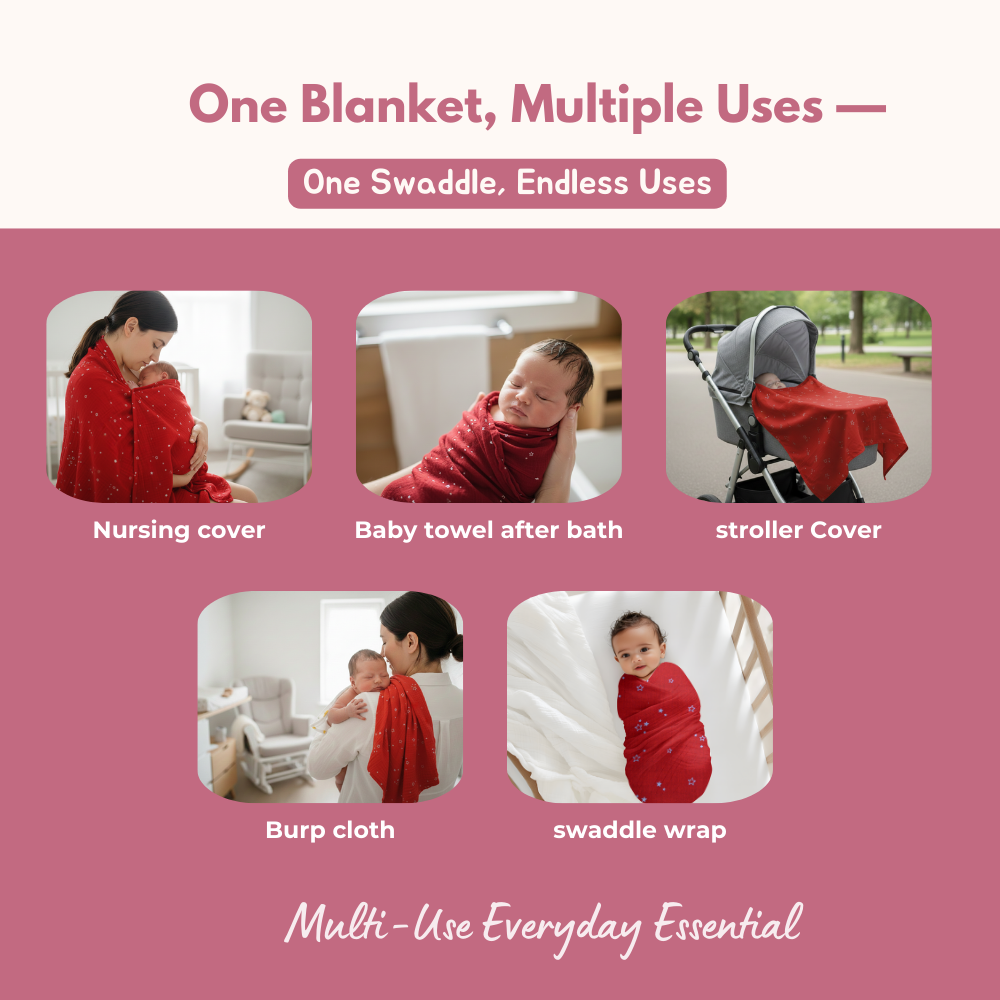 One Blanket, Multiple Uses —

One Swaddle, Endless Uses

Nursing cover

Baby towel after bath

stroller Cover

Burp cloth

swaddle wrap

Multi-Use Everyday Essential